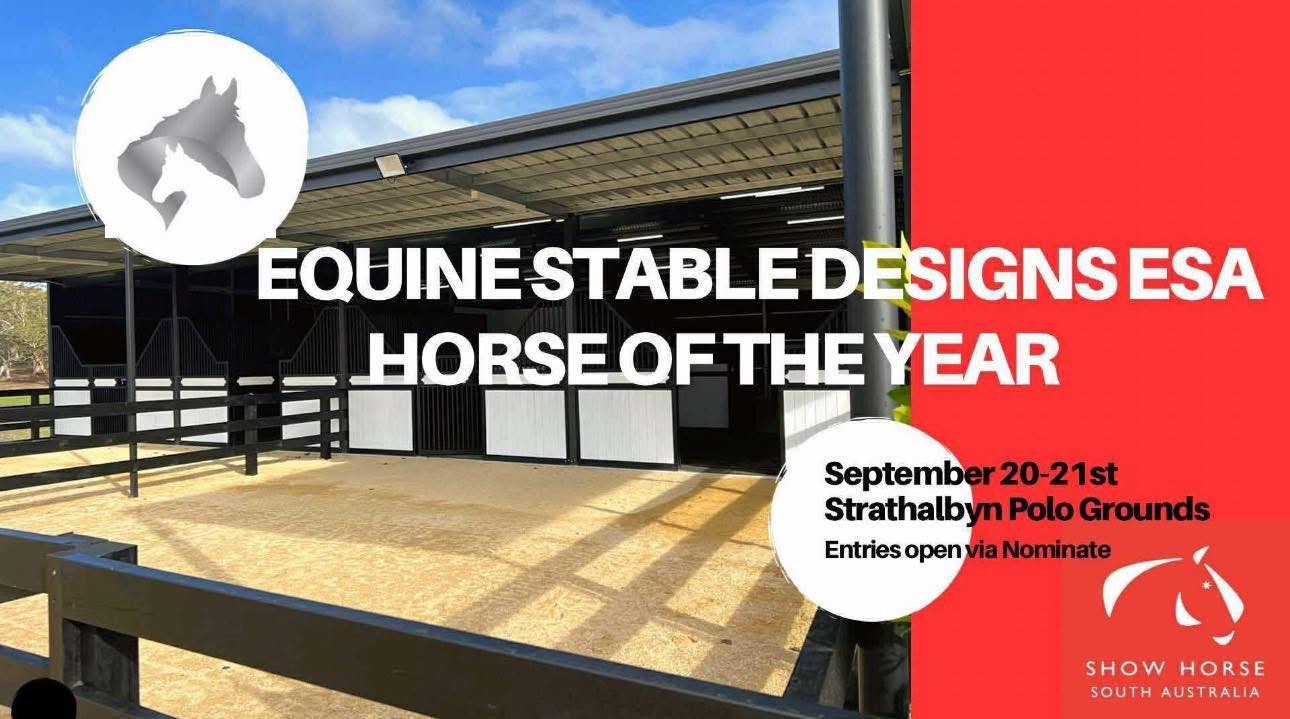 EQUINE STABLE DESIGNS ESA HORSE OF THE YEAR

September 20-21st
Strathalbyn Polo Grounds
Entries open via Nominate

SHOW HORSE
SOUTH AUSTRALIA